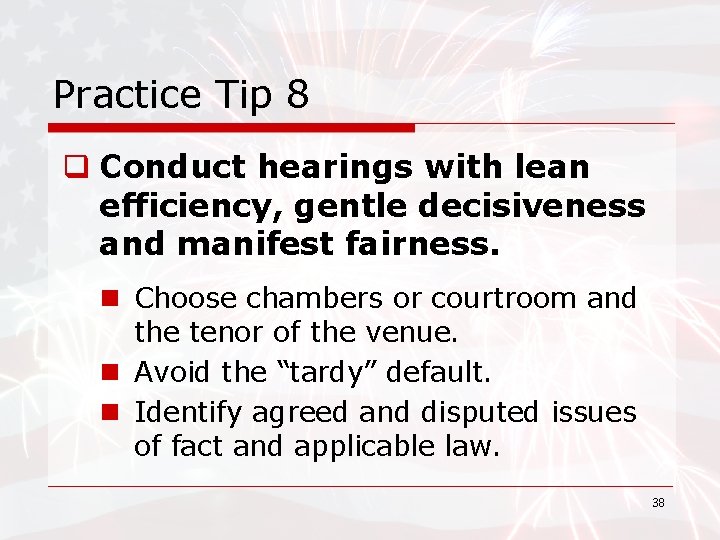 Practice Tip 8

Conduct hearings with lean efficiency, gentle decisiveness and manifest fairness.

Choose chambers or courtroom and the tenor of the venue.

Avoid the “tardy” default.

Identify agreed and disputed issues of fact and applicable law.

38